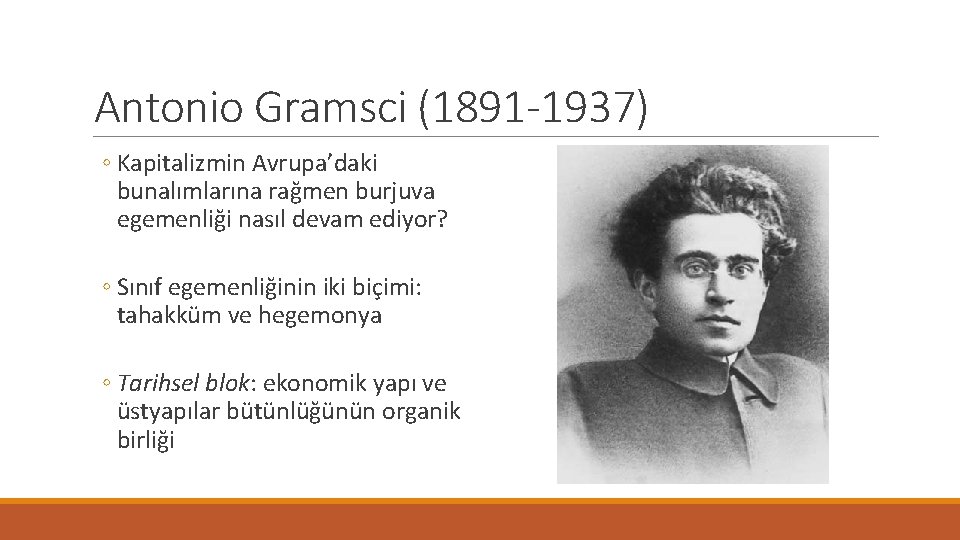 Antonio Gramsci (1891-1937)

◦ Kapitalizmin Avrupa'daki bunalımlarına rağmen burjuva egemenliği nasıl devam ediyor?

◦ Sınıf egemenliğinin iki biçimi: tahakküm ve hegemonya

◦ Tarihsel blok: ekonomik yapı ve üstyapılar bütünlüğünün organik birliği